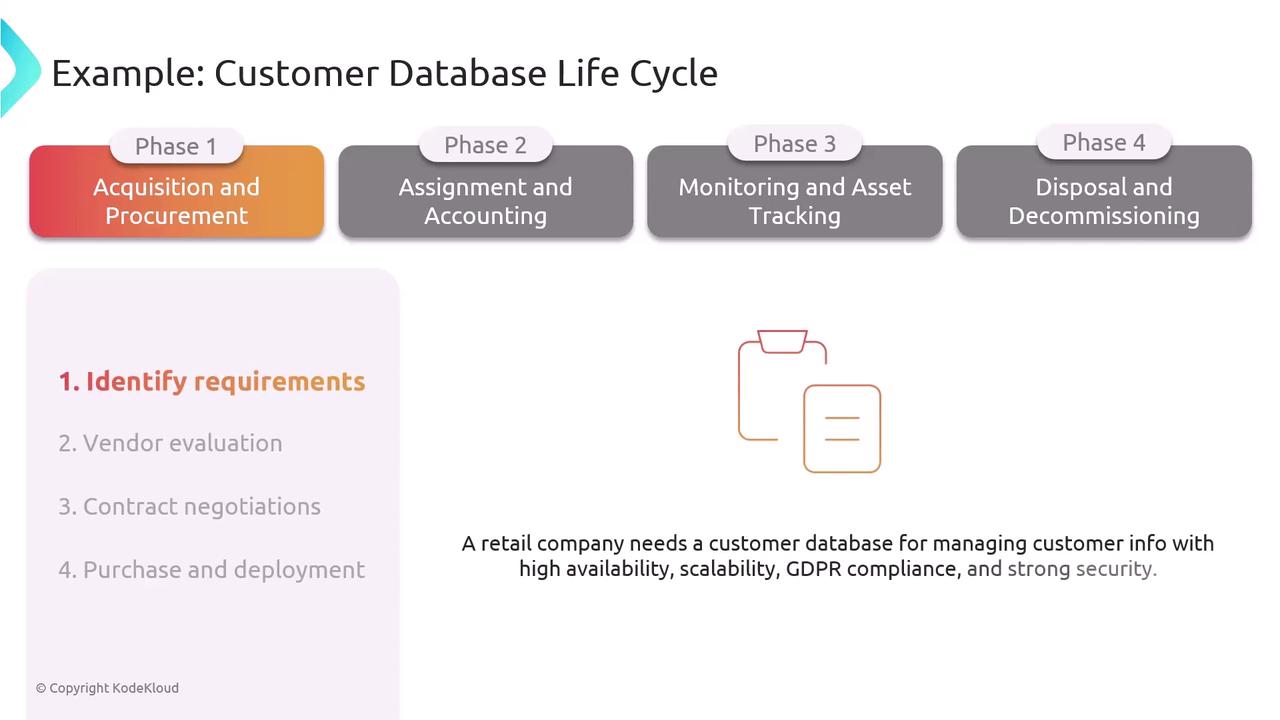 Example: Customer Database Life Cycle

Phase 1
Acquisition and Procurement

Phase 2
Assignment and Accounting

Phase 3
Monitoring and Asset Tracking

Phase 4
Disposal and Decommissioning

1. Identify requirements

2. Vendor evaluation

3. Contract negotiations

4. Purchase and deployment

A retail company needs a customer database for managing customer info with high availability, scalability, GDPR compliance, and strong security.

© Copyright KodeKloud